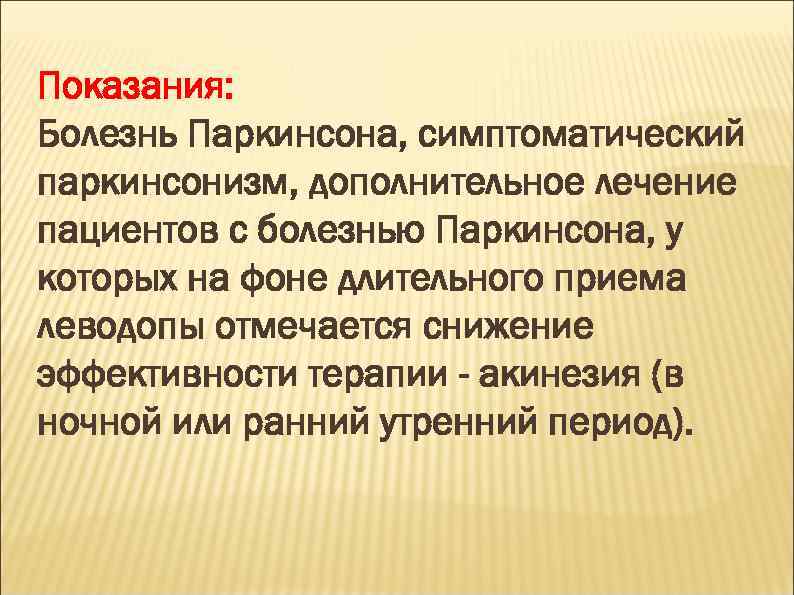 Показания:
Болезнь Паркинсона, симптоматический паркинсонизм, дополнительное лечение пациентов с болезнью Паркинсона, у которых на фоне длительного приема леводопы отмечается снижение эффективности терапии - акинезия (в ночной или ранний утренний период).